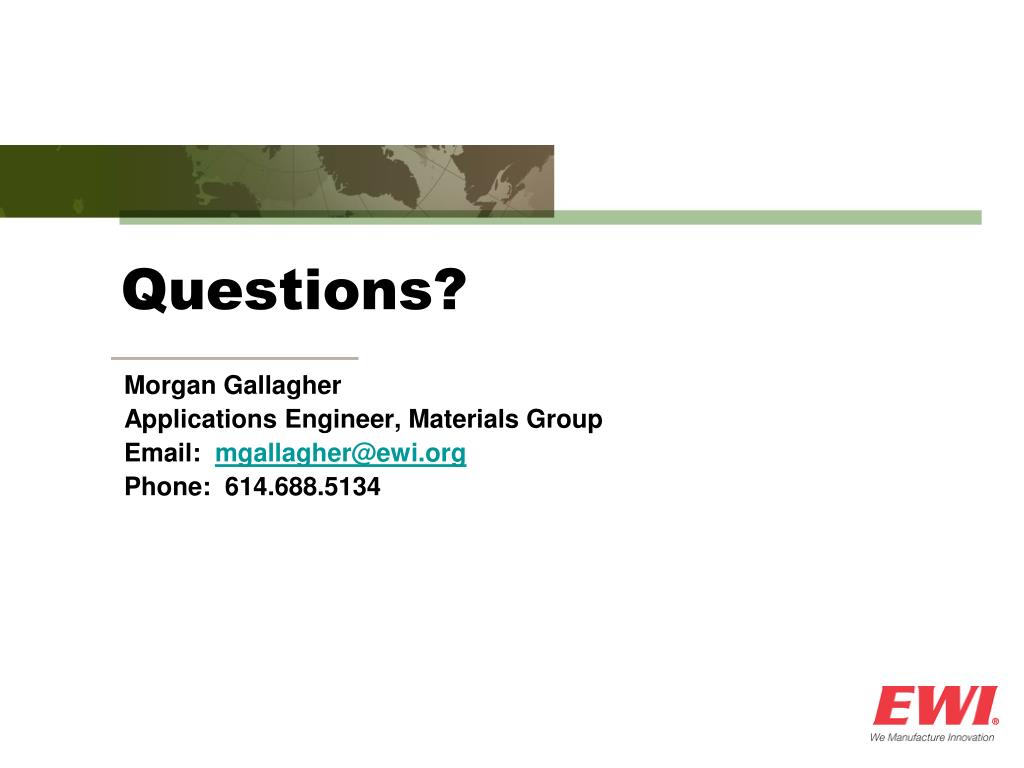 Questions?

Morgan Gallagher
Applications Engineer, Materials Group
Email: mgallagher@ewi.org
Phone: 614.688.5134

EWI®
We Manufacture Innovation